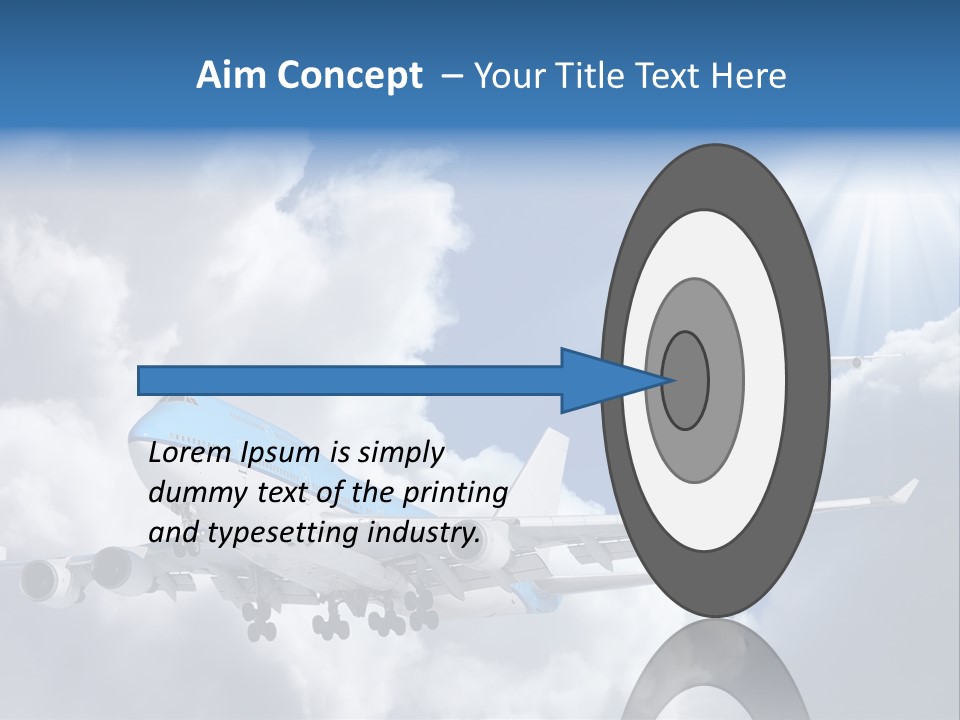 Aim Concept – Your Title Text Here

Lorem Ipsum is simply dummy text of the printing and typesetting industry.